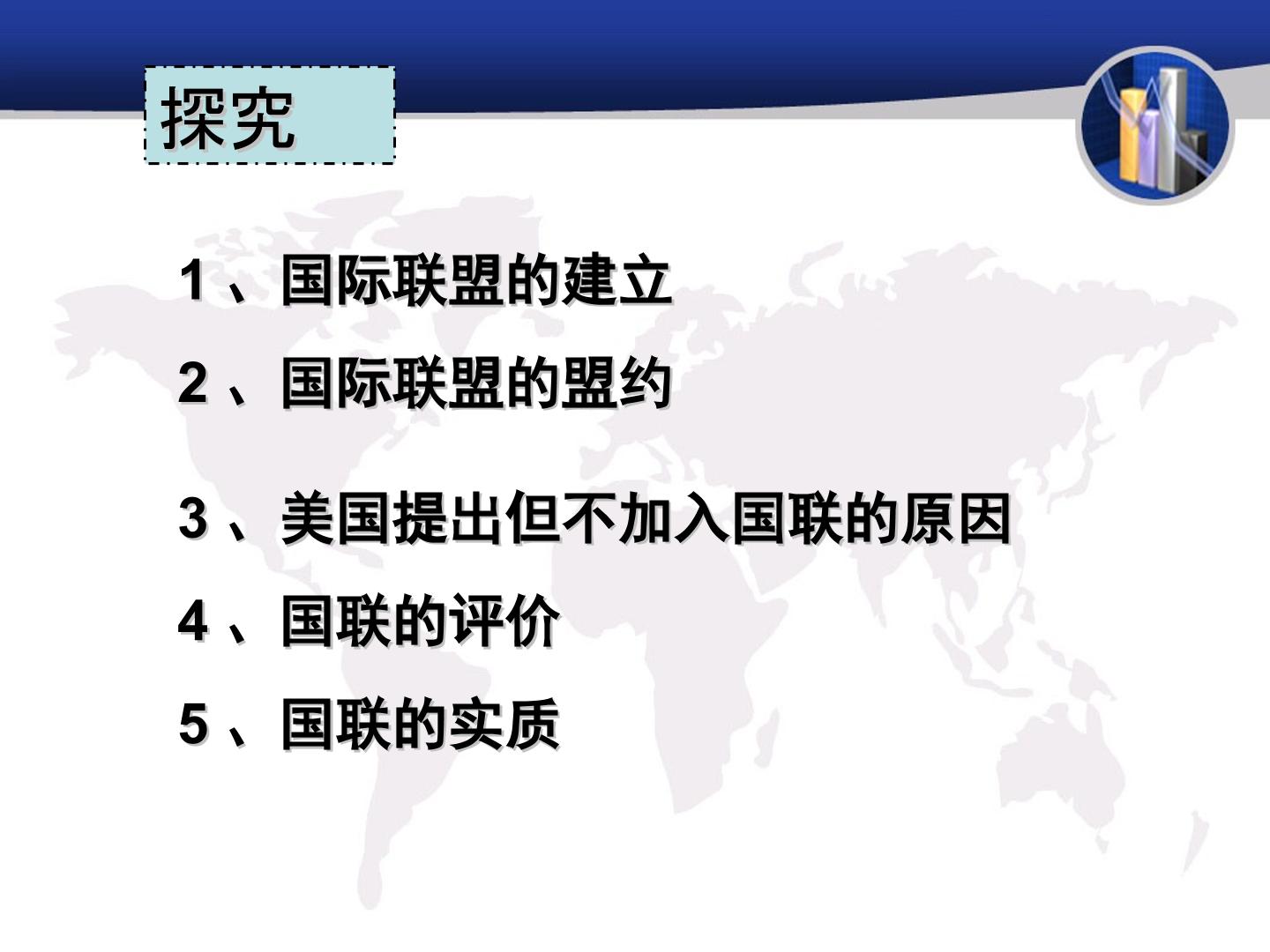 探究

1、国际联盟的建立

2、国际联盟的盟约

3、美国提出但不加入国联的原因

4、国联的评价

5、国联的实质